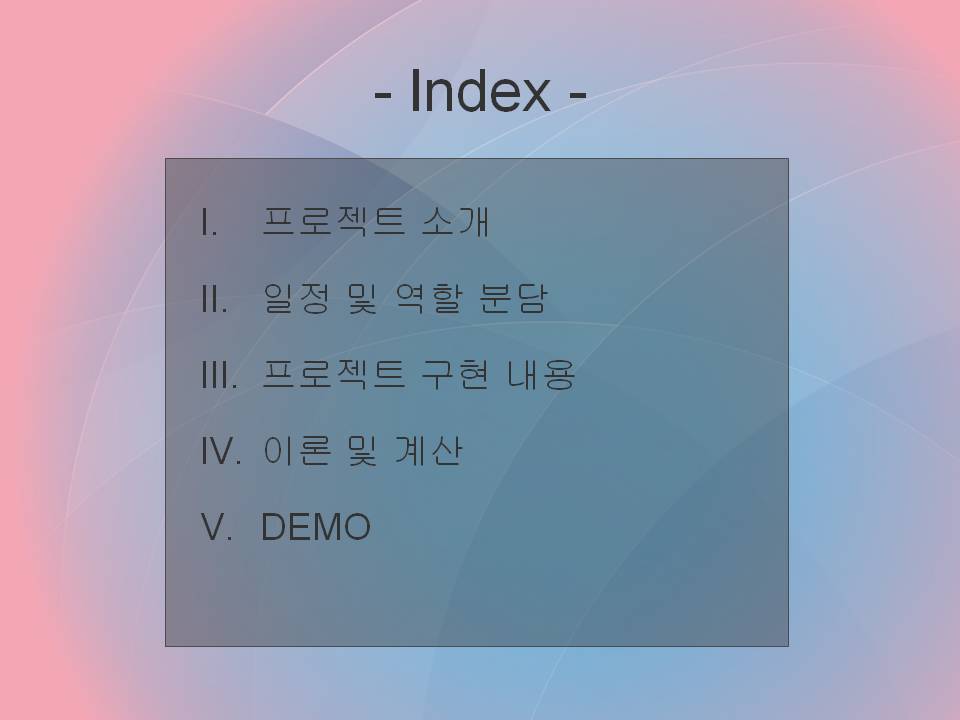 - Index -

I. 프로젝트 소개

II. 일정 및 역할 분담

III. 프로젝트 구현 내용

IV. 이론 및 계산

V. DEMO